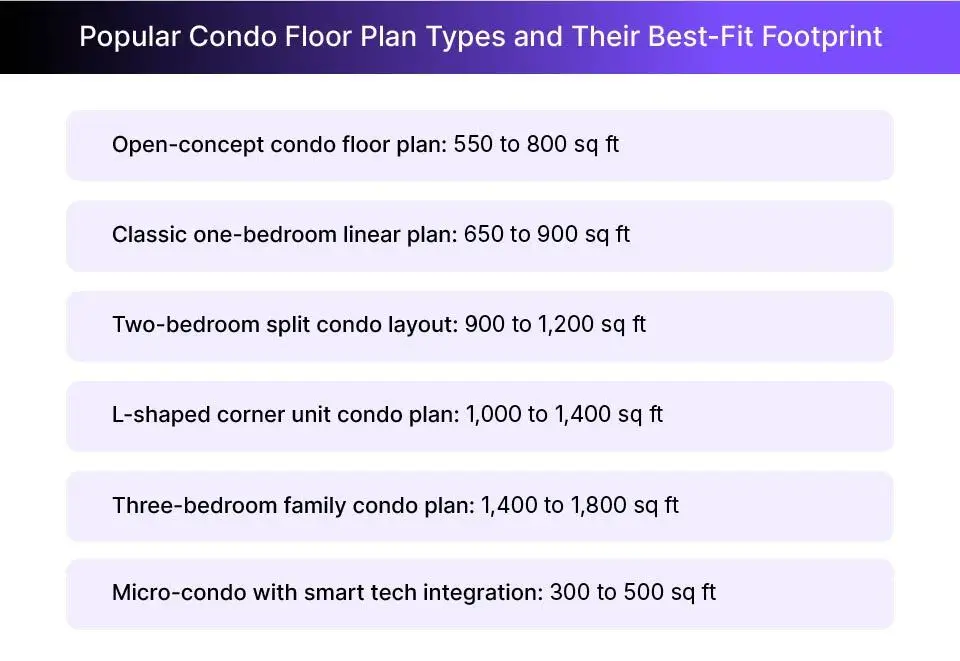 Popular Condo Floor Plan Types and Their Best-Fit Footprint

Open-concept condo floor plan: 550 to 800 sq ft

Classic one-bedroom linear plan: 650 to 900 sq ft

Two-bedroom split condo layout: 900 to 1,200 sq ft

L-shaped corner unit condo plan: 1,000 to 1,400 sq ft

Three-bedroom family condo plan: 1,400 to 1,800 sq ft

Micro-condo with smart tech integration: 300 to 500 sq ft